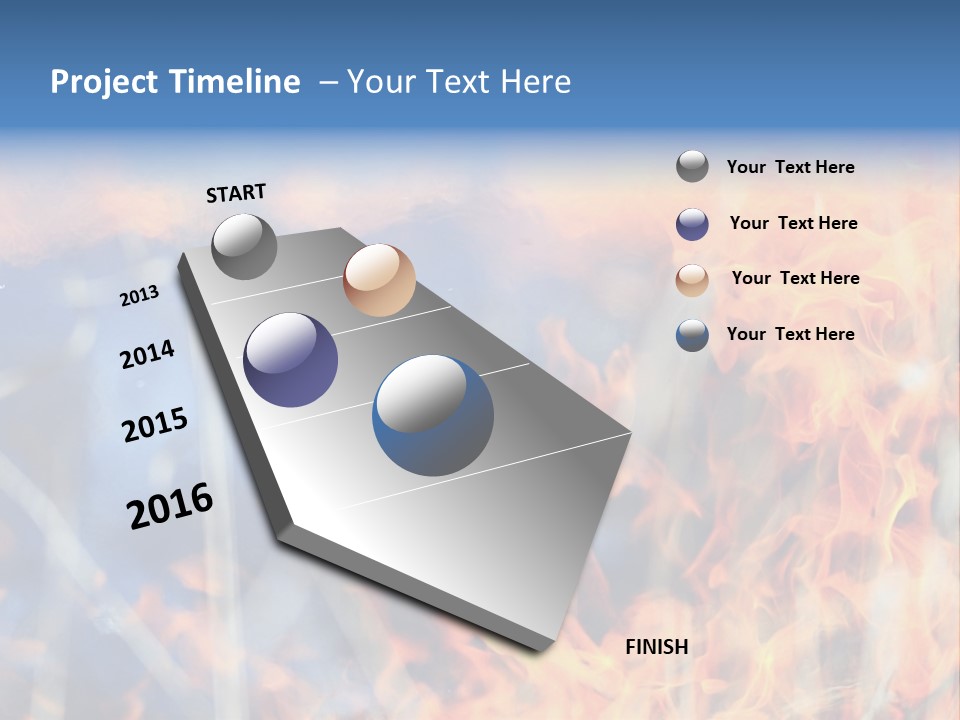 Project Timeline – Your Text Here

START

2013

2014

2015

2016

FINISH

Your Text Here

Your Text Here

Your Text Here

Your Text Here